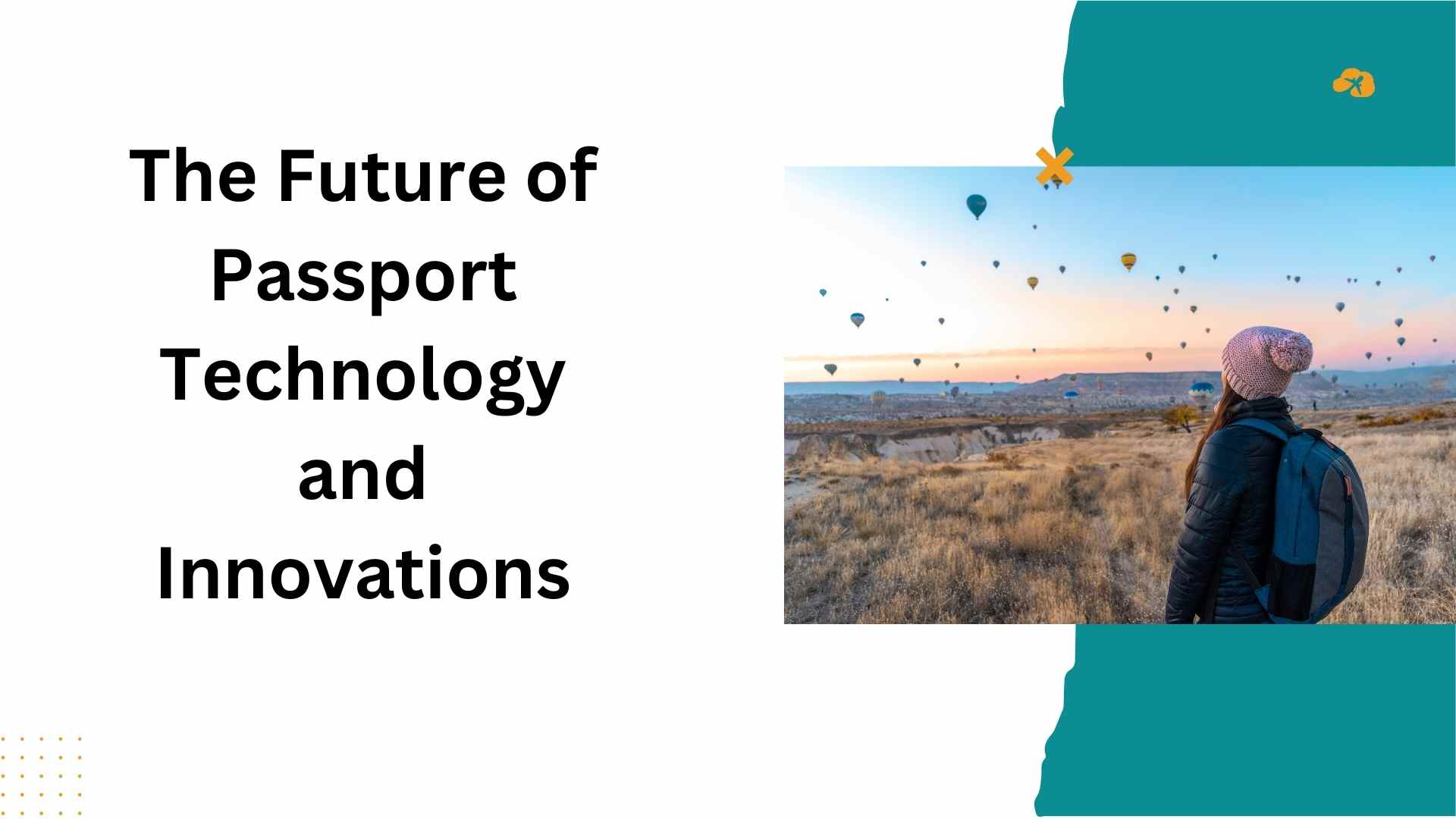 The Future of Passport Technology and Innovations